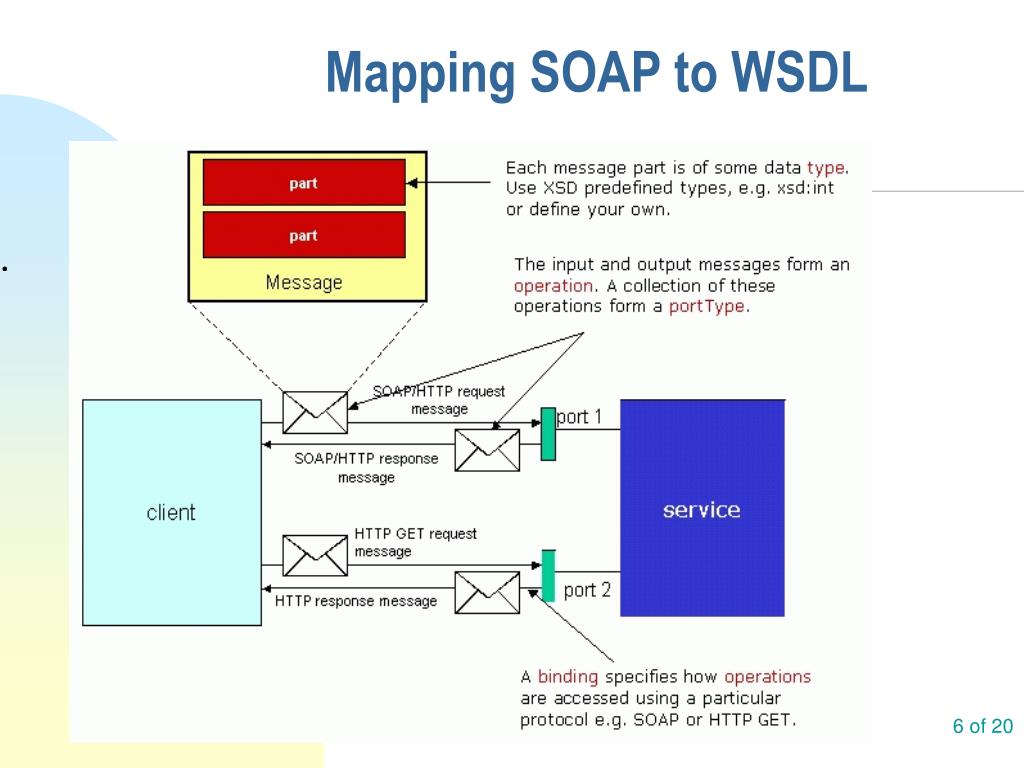 Mapping SOAP to WSDL

part

part

Message

Each message part is of some data type. Use XSD predefined types, e.g. xsd:int or define your own.

The input and output messages form an operation. A collection of these operations form a portType.

SOAP/HTTP request message

port 1

SOAP/HTTP response message

client

service

HTTP GET request message

port 2

HTTP response message

A binding specifies how operations are accessed using a particular protocol e.g. SOAP or HTTP GET.

6 of 20